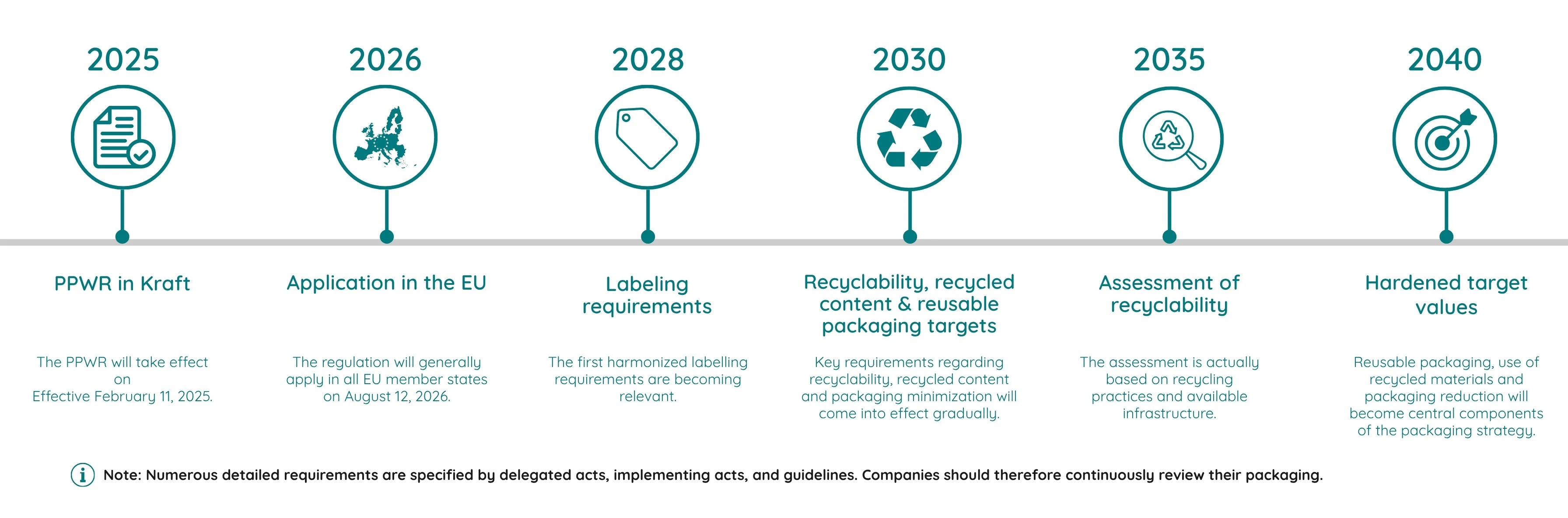 2025

PPWR in Kraft

The PPWR will take effect on Effective February 11, 2025.

2026

Application in the EU

The regulation will generally apply in all EU member states on August 12, 2026.

2028

Labeling requirements

The first harmonized labelling requirements are becoming relevant.

2030

Recyclability, recycled content & reusable packaging targets

Key requirements regarding recyclability, recycled content and packaging minimization will come into effect gradually.

2035

Assessment of recyclability

The assessment is actually based on recycling practices and available infrastructure.

2040

Hardened target values

Reusable packaging, use of recycled materials and packaging reduction will become central components of the packaging strategy.

Note: Numerous detailed requirements are specified by delegated acts, implementing acts, and guidelines. Companies should therefore continuously review their packaging.